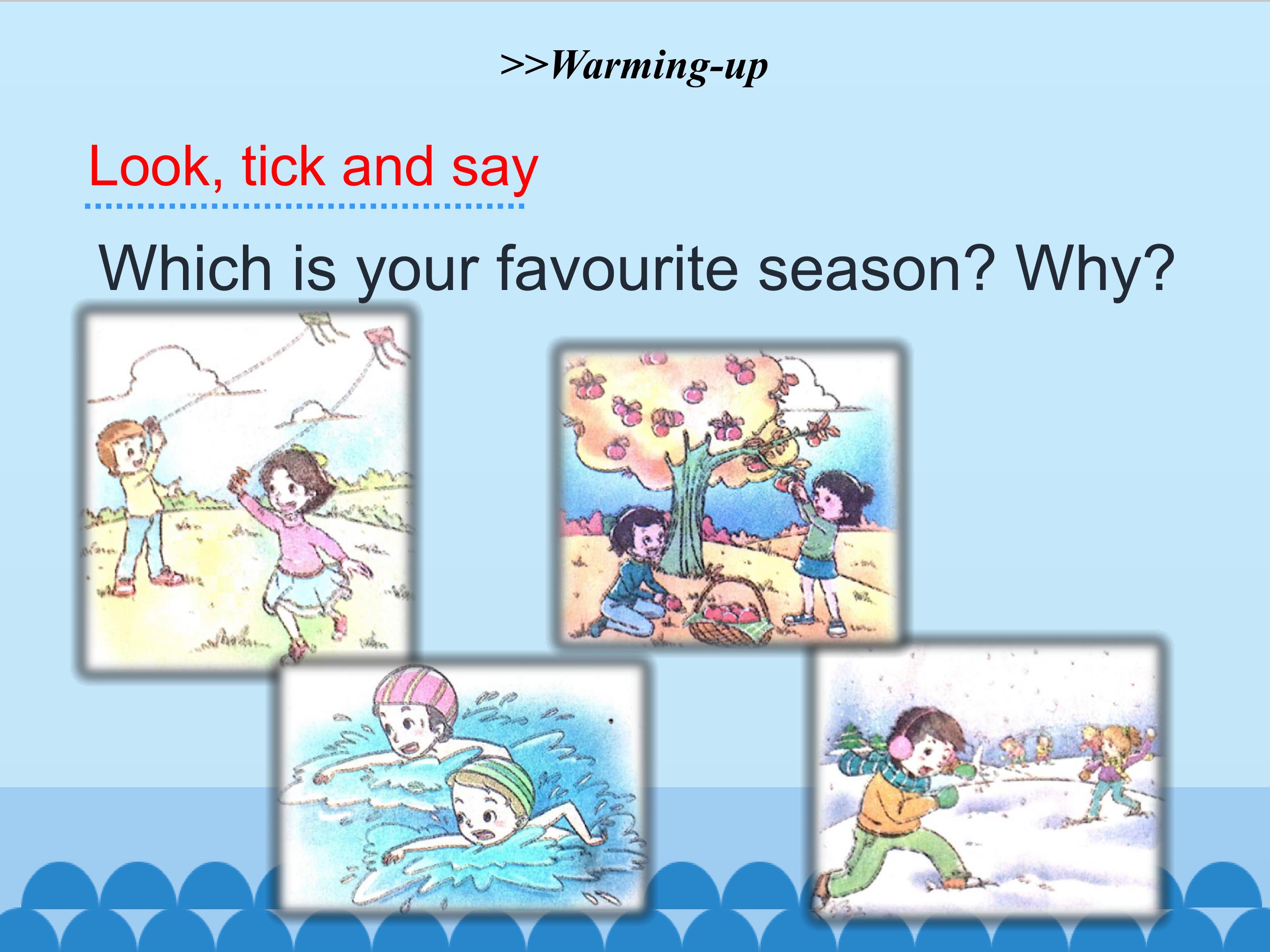 >>Warming-up

Look, tick and say

Which is your favourite season? Why?